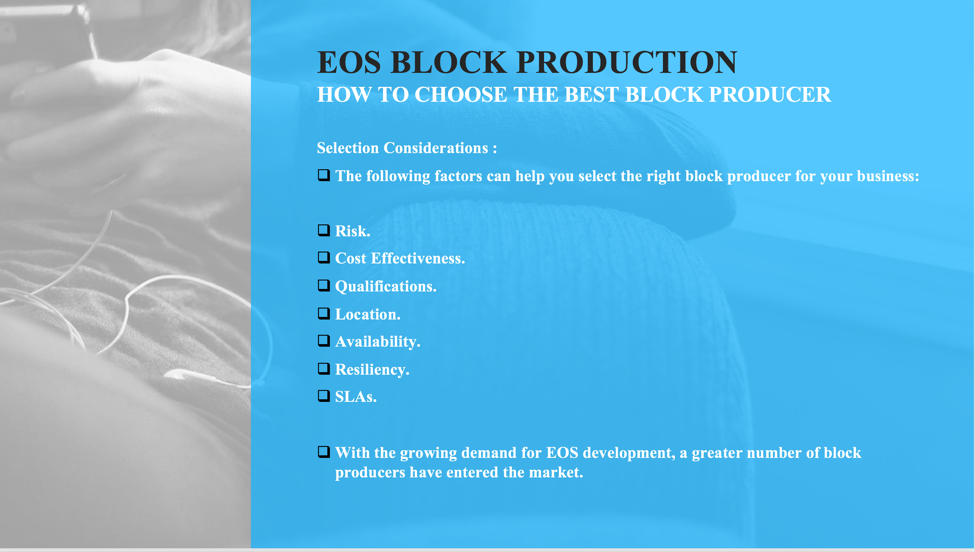 EOS BLOCK PRODUCTION
HOW TO CHOOSE THE BEST BLOCK PRODUCER

Selection Considerations :

❑ The following factors can help you select the right block producer for your business:

❑ Risk.
❑ Cost Effectiveness.
❑ Qualifications.
❑ Location.
❑ Availability.
❑ Resiliency.
❑ SLAs.

❑ With the growing demand for EOS development, a greater number of block producers have entered the market.